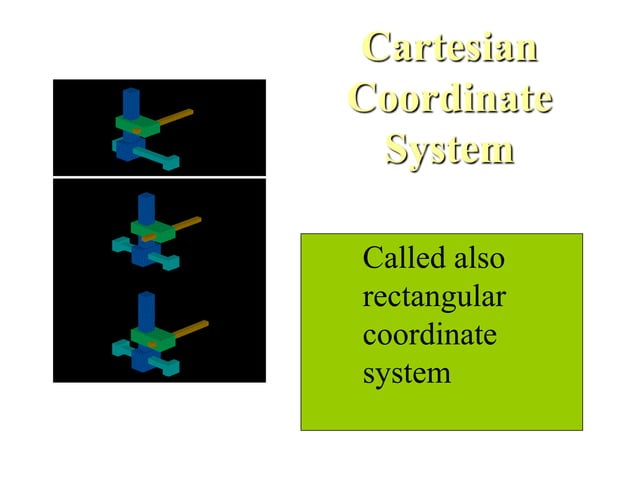 Cartesian Coordinate System

Called also rectangular coordinate system